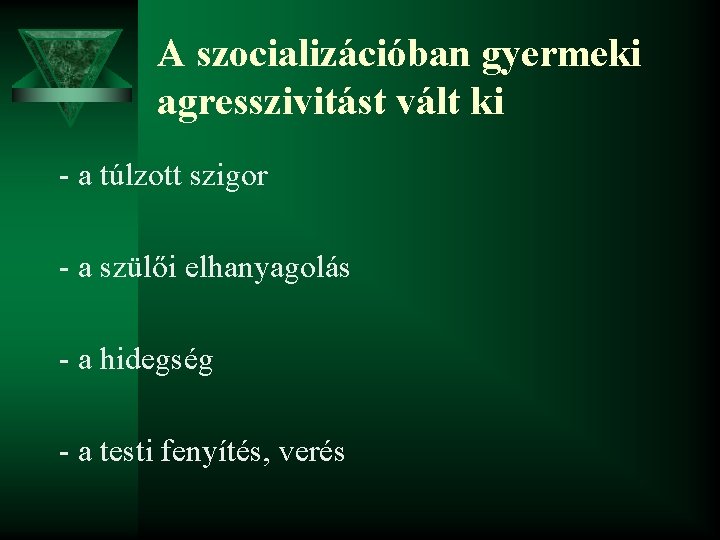 A szocializációban gyermeki agresszivitást vált ki

- a túlzott szigor

- a szülői elhanyagolás

- a hidegség

- a testi fenyítés, verés